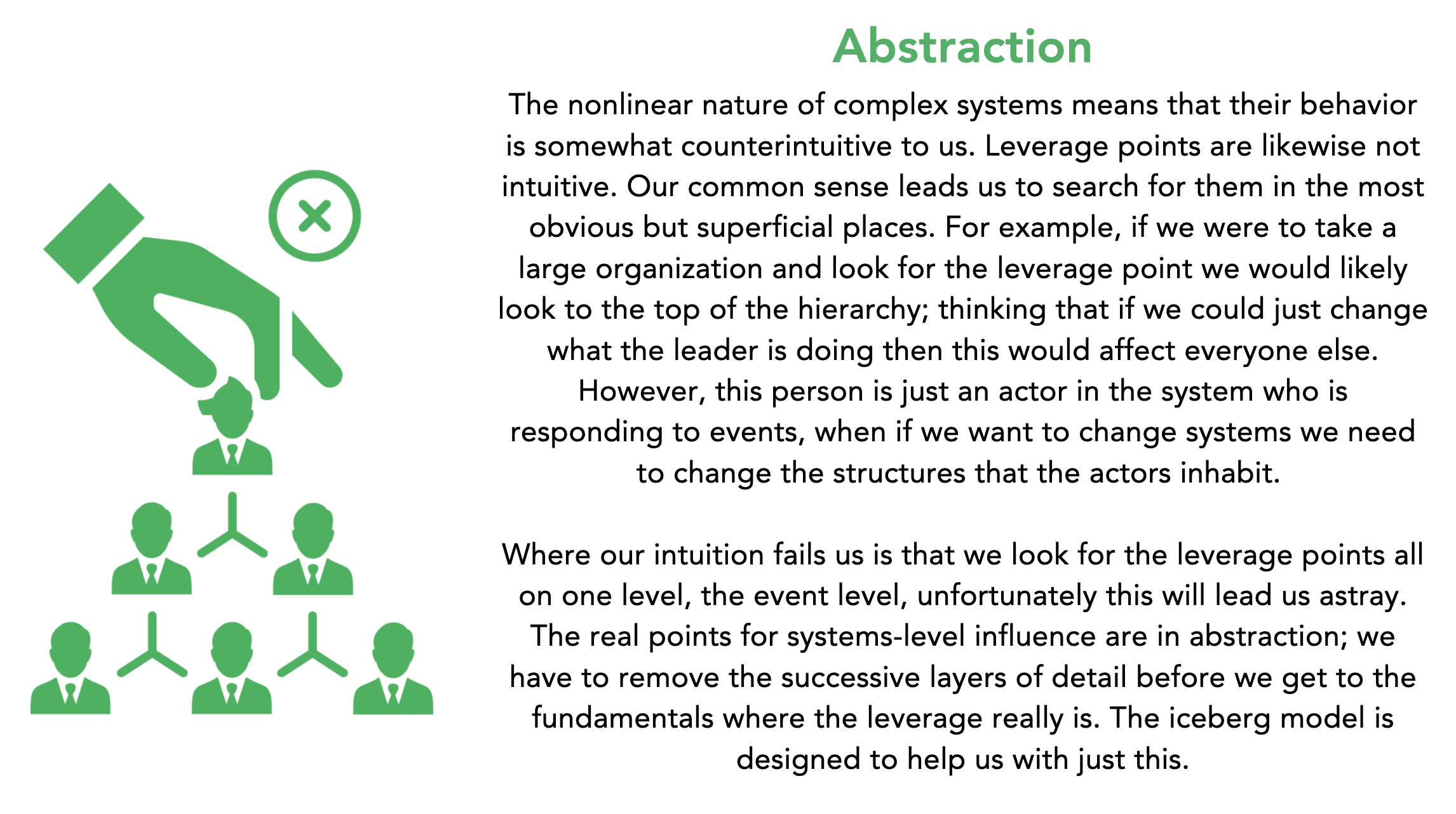 Abstraction

The nonlinear nature of complex systems means that their behavior is somewhat counterintuitive to us. Leverage points are likewise not intuitive. Our common sense leads us to search for them in the most obvious but superficial places. For example, if we were to take a large organization and look for the leverage point we would likely look to the top of the hierarchy; thinking that if we could just change what the leader is doing then this would affect everyone else. However, this person is just an actor in the system who is responding to events, when if we want to change systems we need to change the structures that the actors inhabit.

Where our intuition fails us is that we look for the leverage points all on one level, the event level, unfortunately this will lead us astray. The real points for systems-level influence are in abstraction; we have to remove the successive layers of detail before we get to the fundamentals where the leverage really is. The iceberg model is designed to help us with just this.